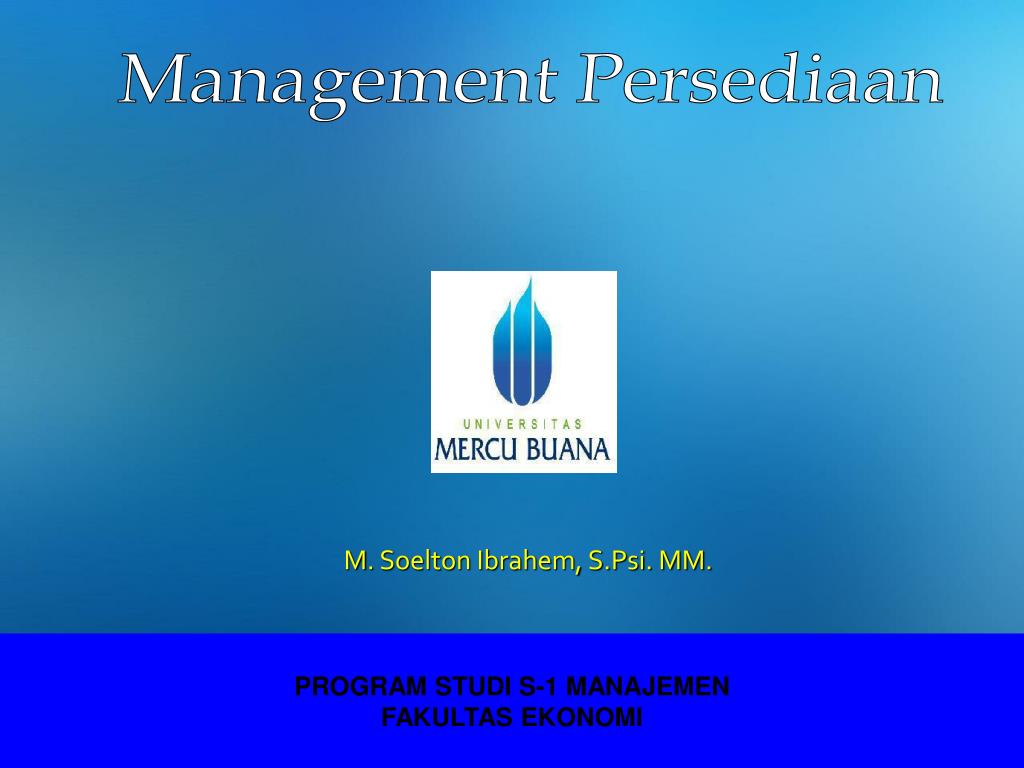 Management Persediaan

UNIVERSITAS
MERCU BUANA

M. Soelton Ibrahem, S.Psi. MM.

PROGRAM STUDI S-1 MANAJEMEN
FAKULTAS EKONOMI